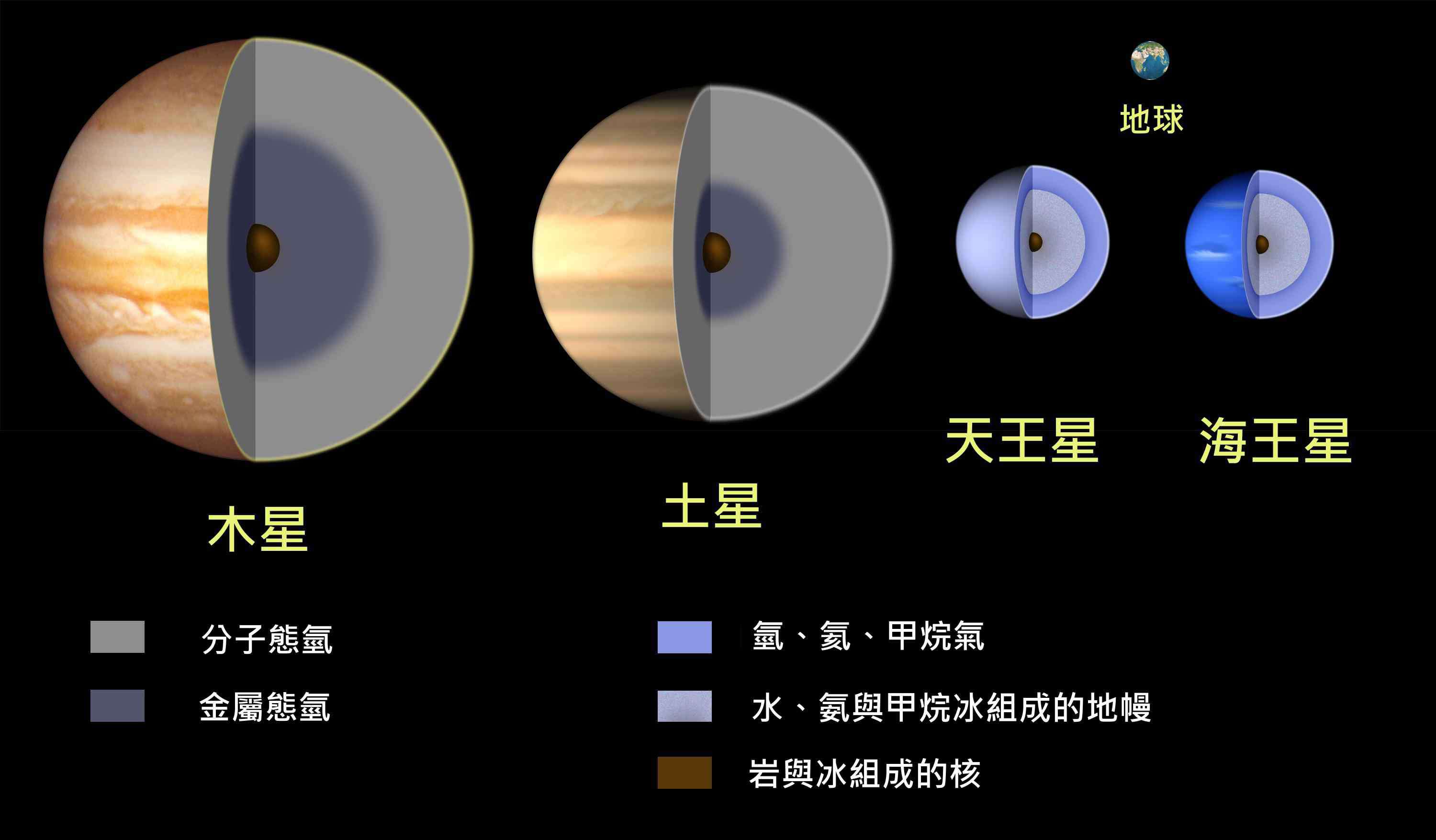 地球

天王星

海王星

木星

土星

分子態氫

金屬態氫

氫、氦、甲烷氣

水、氨與甲烷冰組成的地幔

岩與冰組成的核